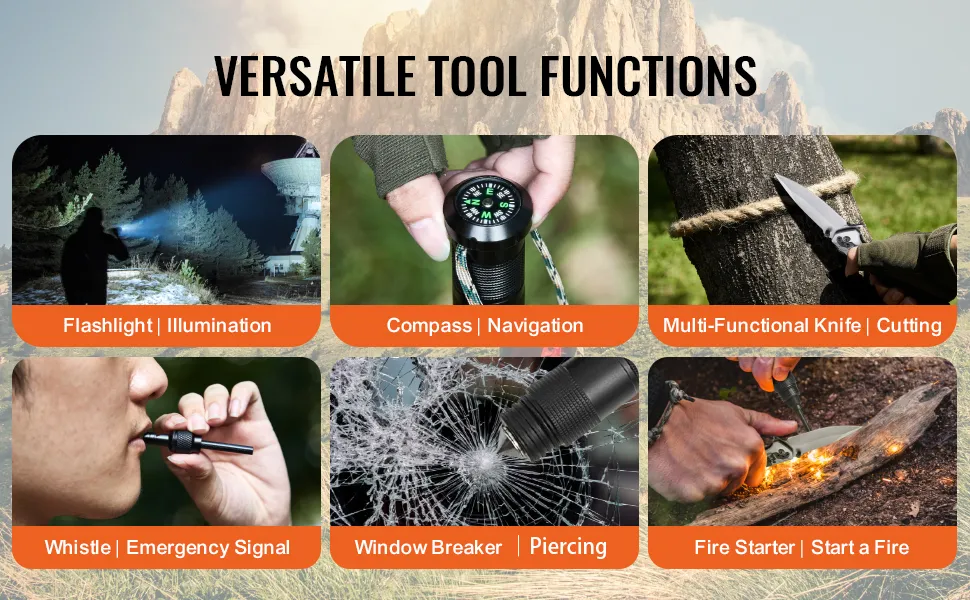 VERSATILE TOOL FUNCTIONS

Flashlight | Illumination

Compass | Navigation

Multi-Functional Knife | Cutting

Whistle | Emergency Signal

Window Breaker | Piercing

Fire Starter | Start a Fire